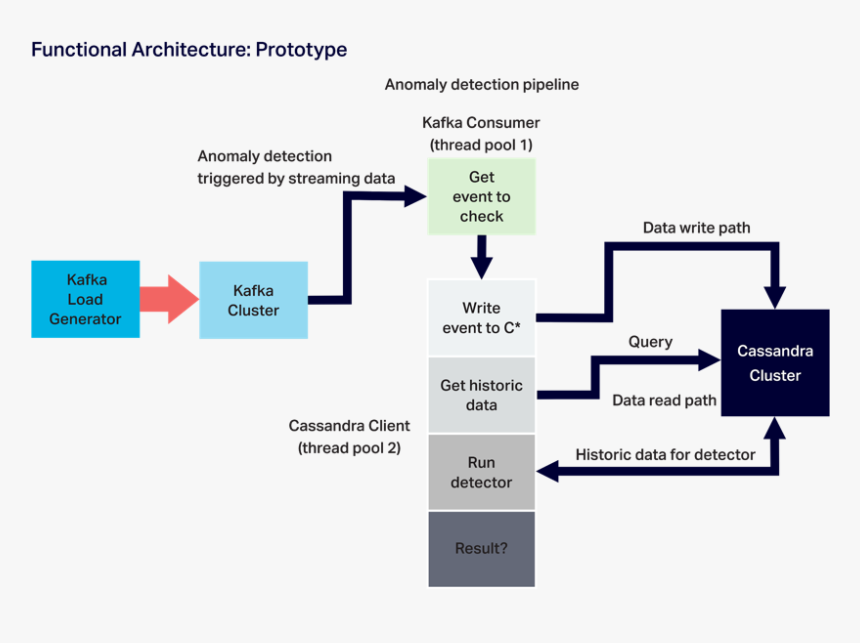 Functional Architecture: Prototype

Anomaly detection pipeline

Kafka Consumer (thread pool 1)

Anomaly detection triggered by streaming data

Get event to check

Data write path

Kafka Load Generator

Kafka Cluster

Write event to C*

Query

Cassandra Cluster

Get historic data

Data read path

Cassandra Client (thread pool 2)

Run detector

Historic data for detector

Result?